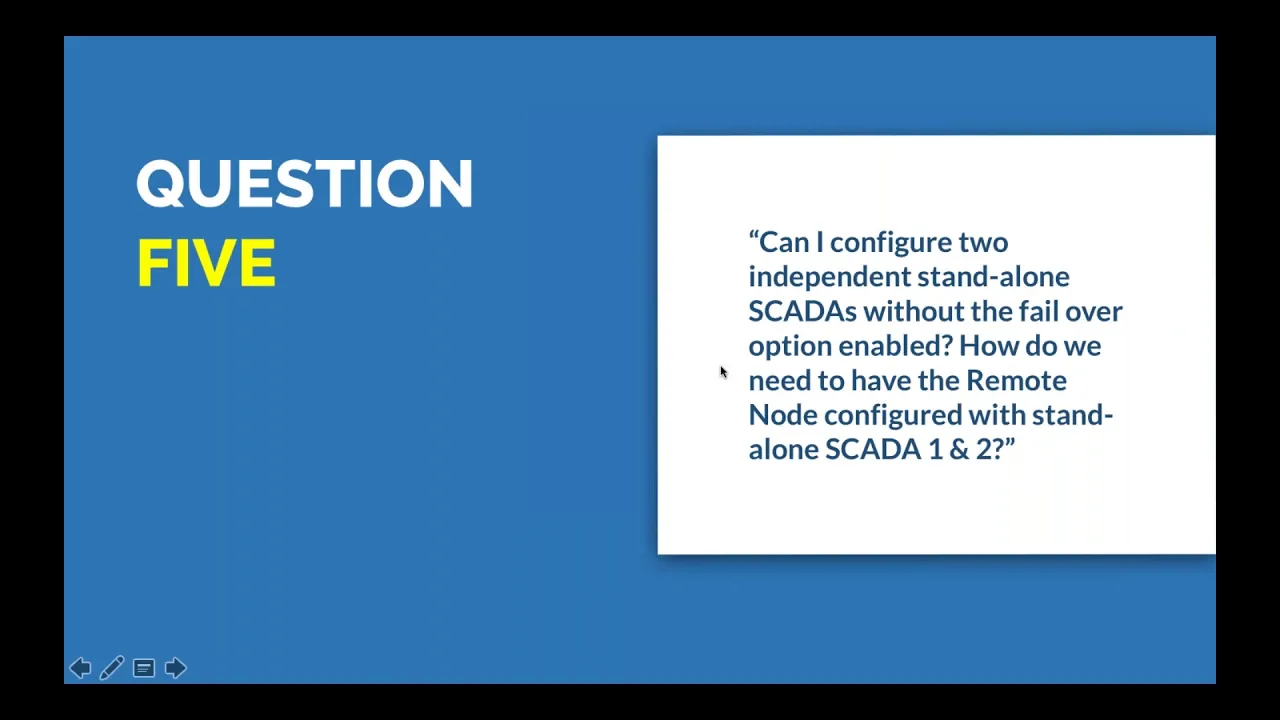 QUESTION
FIVE

“Can I configure two independent stand-alone SCADAs without the fail over option enabled? How do we need to have the Remote Node configured with stand-alone SCADA 1 & 2?”